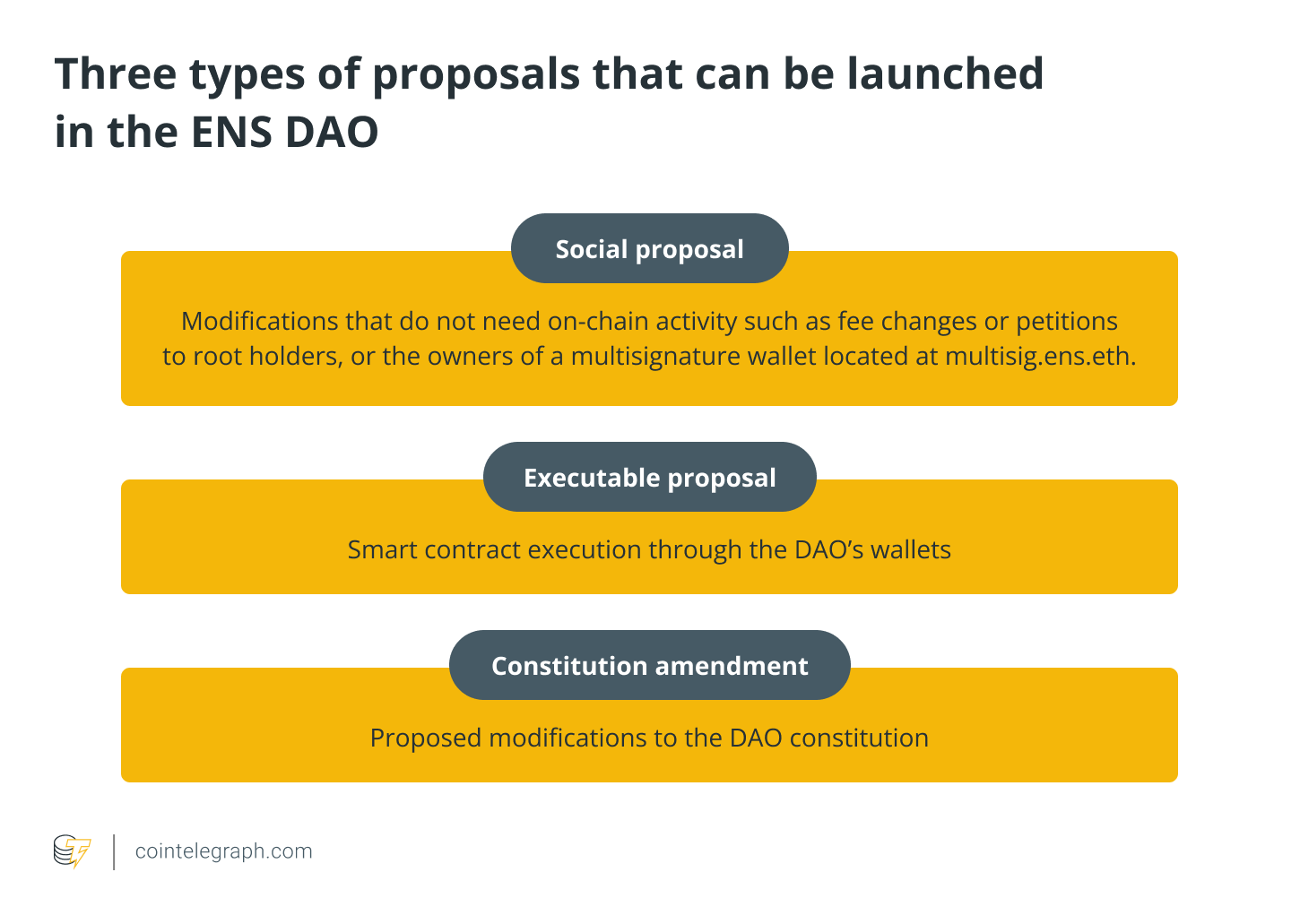 Three types of proposals that can be launched in the ENS DAO

Social proposal

Modifications that do not need on-chain activity such as fee changes or petitions to root holders, or the owners of a multisignature wallet located at multisig.ens.eth.

Executable proposal

Smart contract execution through the DAO's wallets

Constitution amendment

Proposed modifications to the DAO constitution

cointelegraph.com